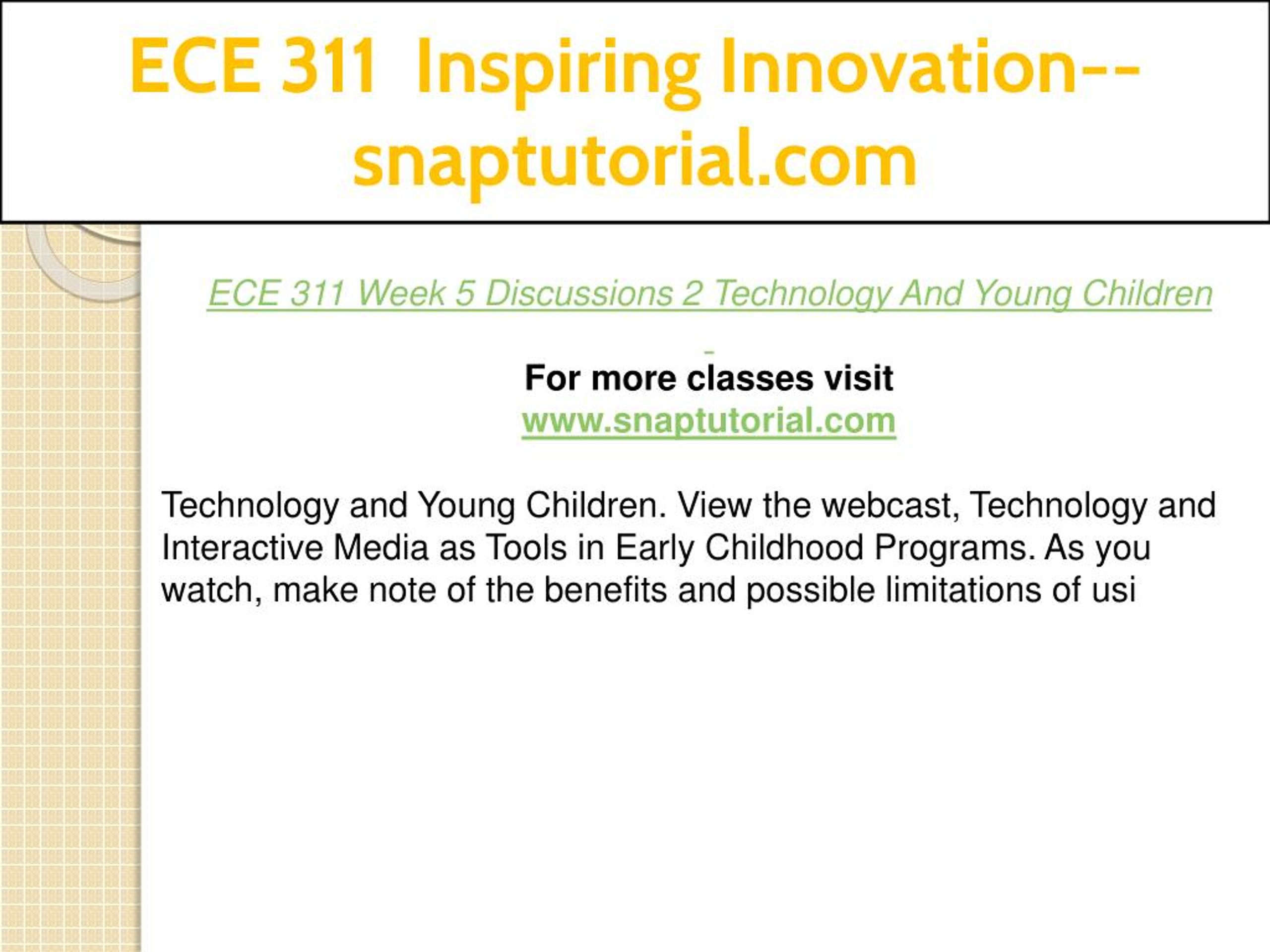 ECE 311 Inspiring Innovation--snaptutorial.com

ECE 311 Week 5 Discussions 2 Technology And Young Children

For more classes visit
www.snaptutorial.com

Technology and Young Children. View the webcast, Technology and Interactive Media as Tools in Early Childhood Programs. As you watch, make note of the benefits and possible limitations of usi